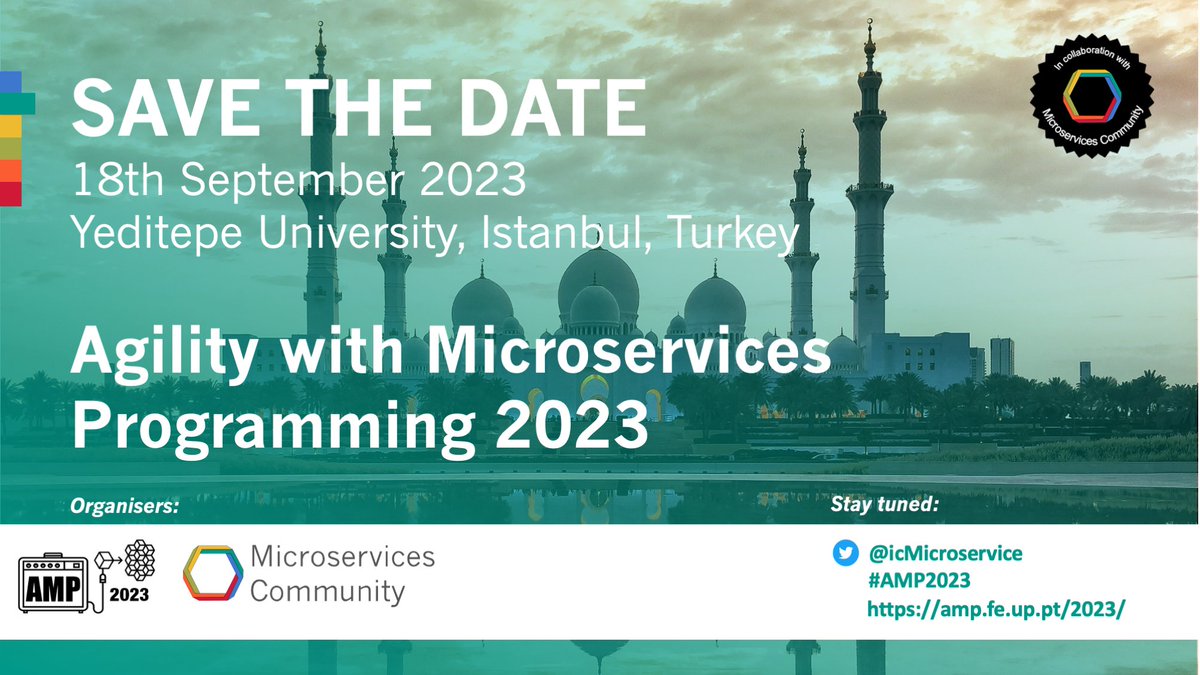 SAVE THE DATE
18th September 2023
Yeditepe University, Istanbul, Turkey

In collaboration with Microservices Community

Agility with Microservices Programming 2023

Organisers:

AMP 2023

Microservices Community

Stay tuned:

@icMicroservice
#AMP2023
https://amp.fe.up.pt/2023/